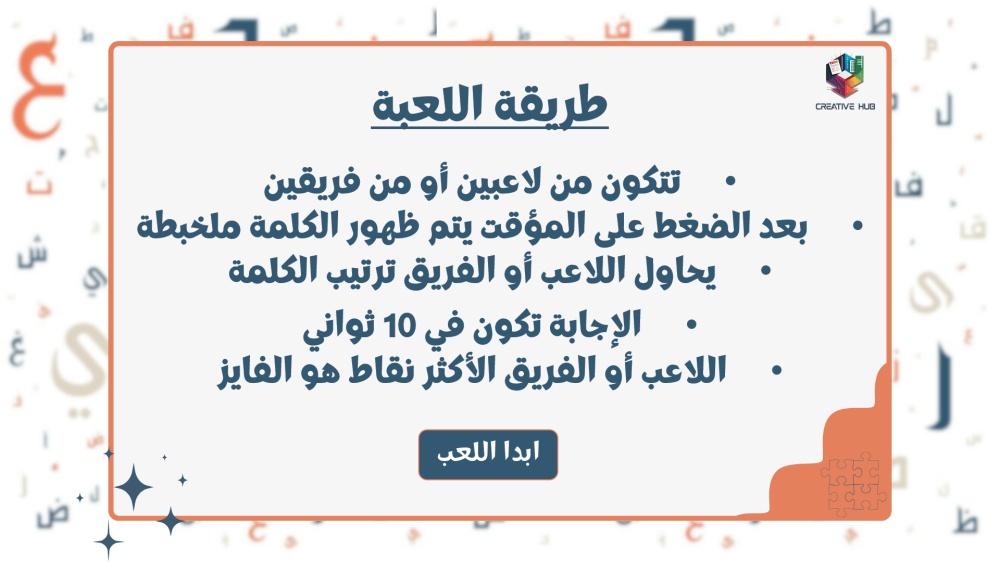 CREATIVE HUB

طريقة اللعبة

• تتكون من لاعبين أو من فريقين
• بعد الضغط على المؤقت يتم ظهور الكلمة ملخبطة
• يحاول اللاعب أو الفريق ترتيب الكلمة
• الإجابة تكون في 10 ثواني
• اللاعب أو الفريق الأكثر نقاط هو الفايز

ابدا اللعب